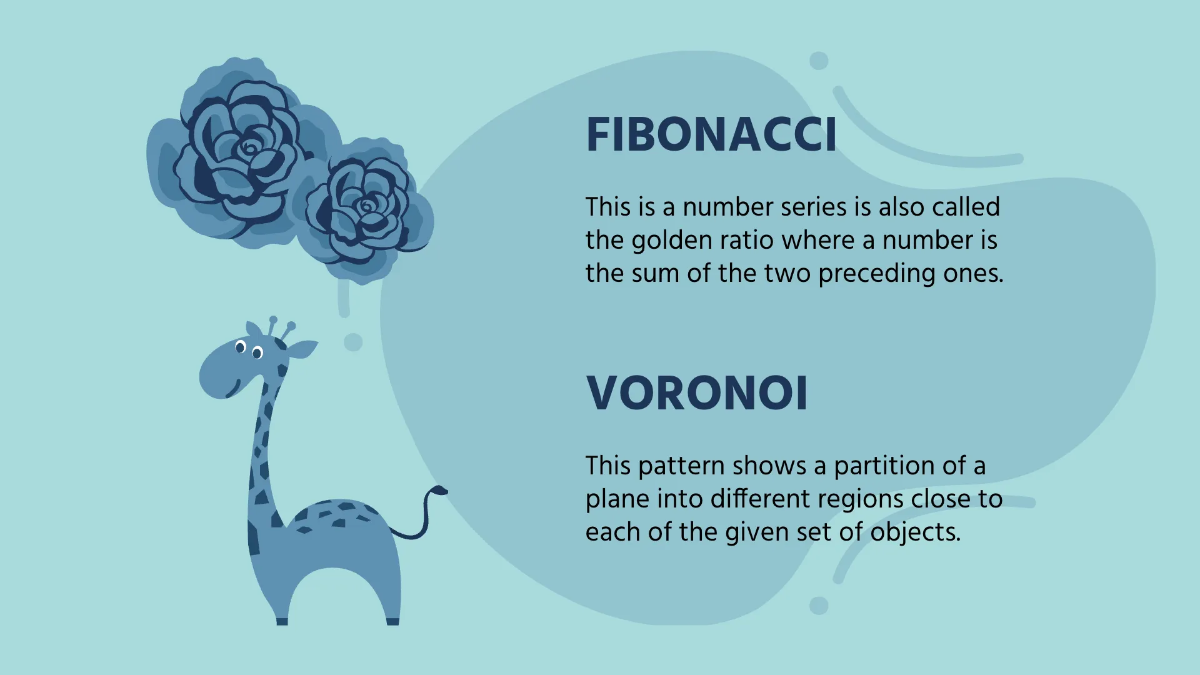 FIBONACCI

This is a number series is also called the golden ratio where a number is the sum of the two preceding ones.

VORONOI

This pattern shows a partition of a plane into different regions close to each of the given set of objects.